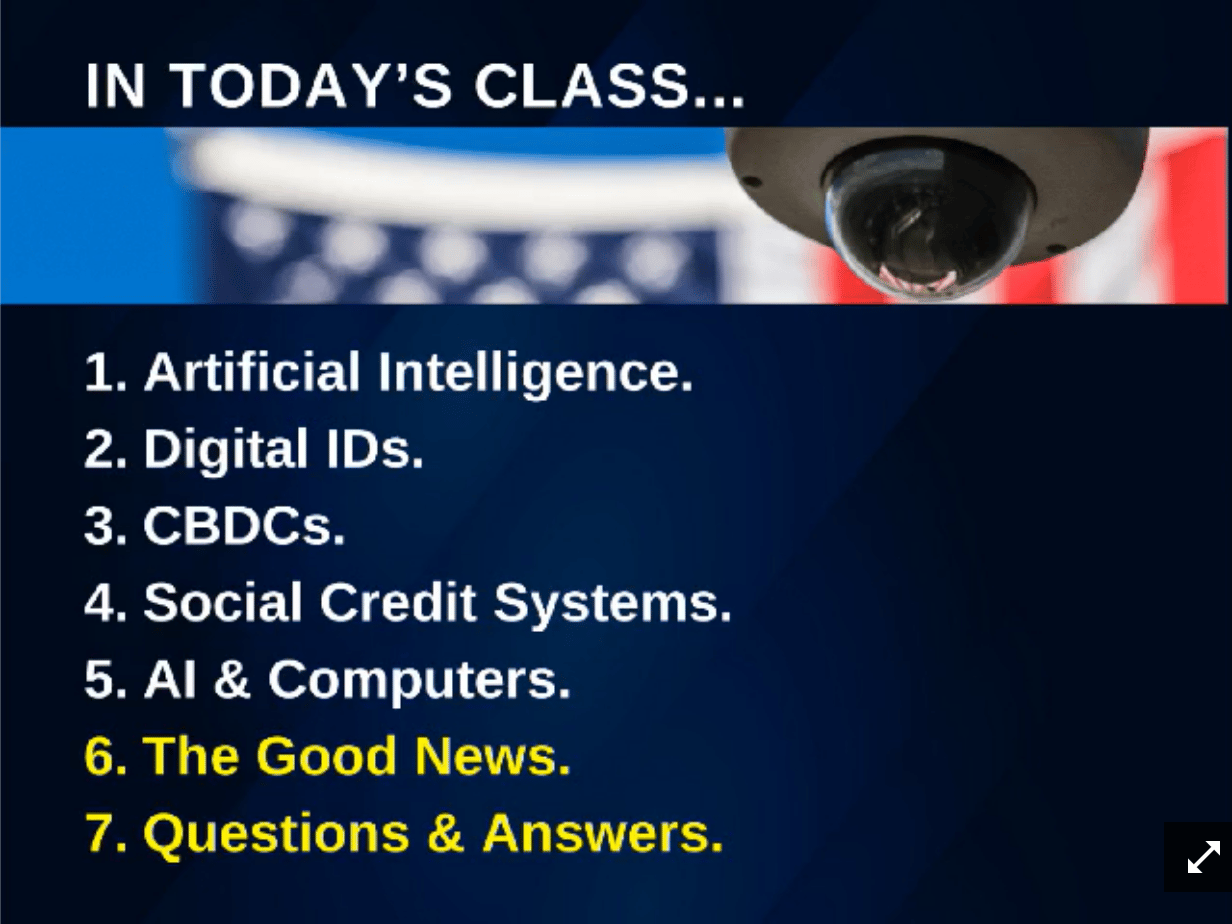 IN TODAY'S CLASS...

1. Artificial Intelligence.
2. Digital IDs.
3. CBDCs.
4. Social Credit Systems.
5. AI & Computers.
6. The Good News.
7. Questions & Answers.